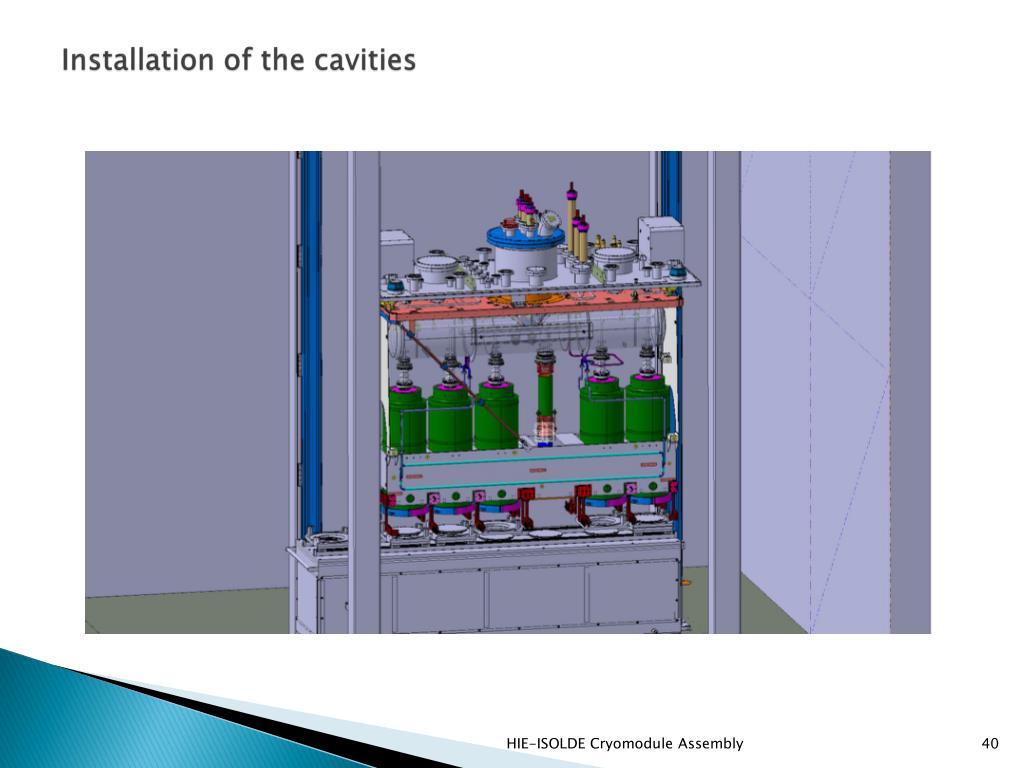 Installation of the cavities

HIE-ISOLDE Cryomodule Assembly

40